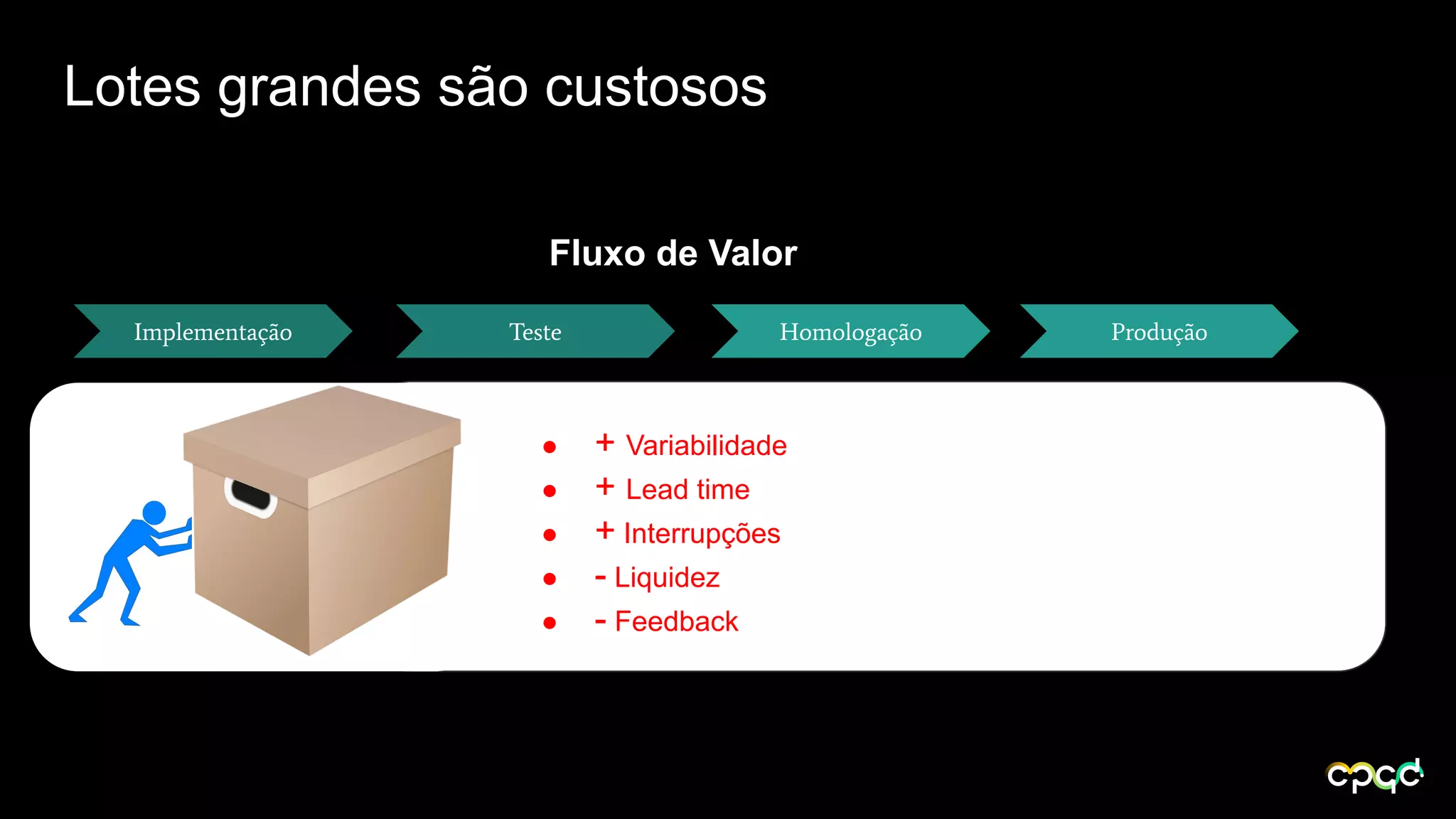 Lotes grandes são custosos

Fluxo de Valor

Implementação

Teste

Homologação

Produção

- + Variabilidade
- + Lead time
- + Interrupções
- - Liquidez
- - Feedback

cpqd